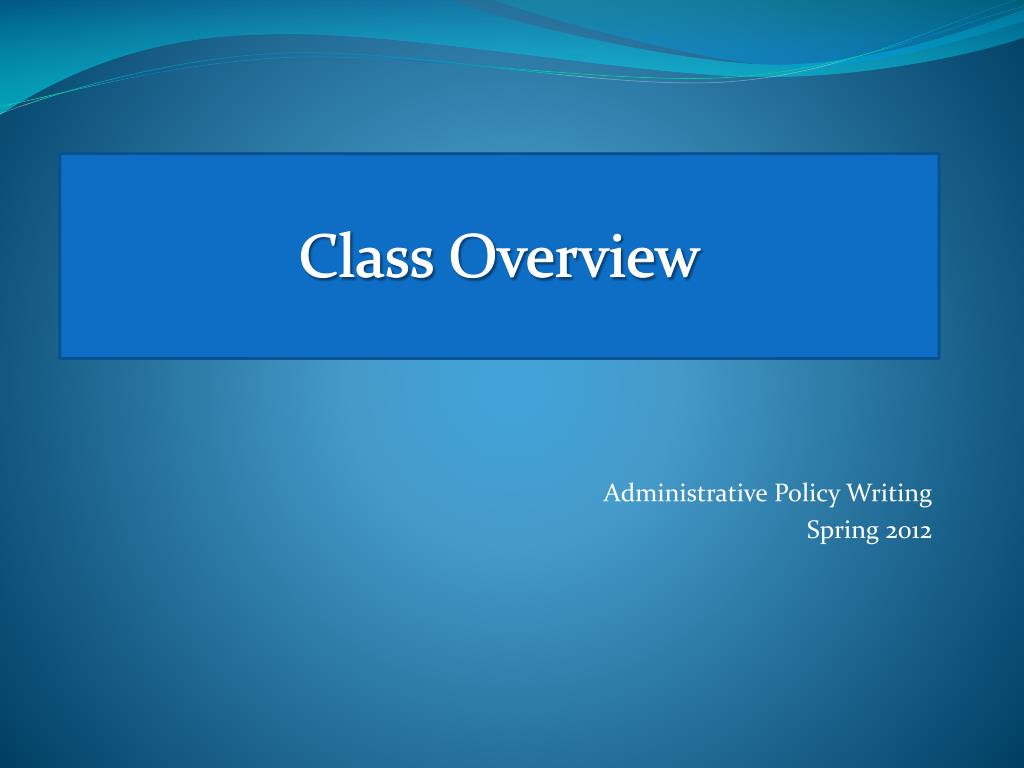 Class Overview

Administrative Policy Writing
Spring 2012